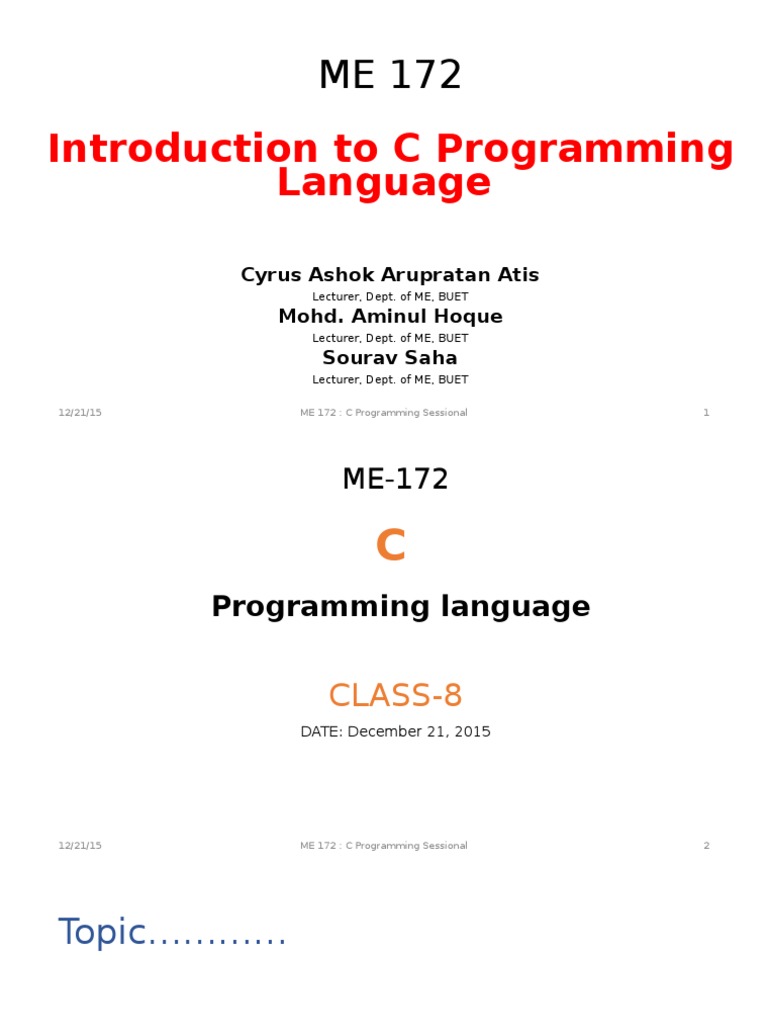 ME 172

Introduction to C Programming Language

Cyrus Ashok Arupratan Atis
Lecturer, Dept. of ME, BUET
Mohd. Aminul Hoque
Lecturer, Dept. of ME, BUET
Sourav Saha
Lecturer, Dept. of ME, BUET

12/21/15 ME 172 : C Programming Sessional 1

ME-172

C

Programming language

CLASS-8

DATE: December 21, 2015

12/21/15 ME 172 : C Programming Sessional 2

Topic…………